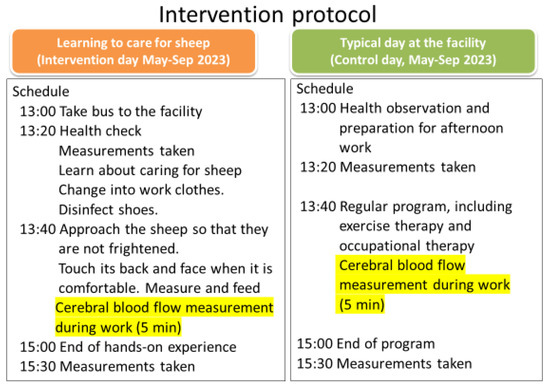 Intervention protocol

Learning to care for sheep
(Intervention day May-Sep 2023)

Schedule
13:00 Take bus to the facility
13:20 Health check
Measurements taken
Learn about caring for sheep
Change into work clothes.
Disinfect shoes.
13:40 Approach the sheep so that they are not frightened.
Touch its back and face when it is comfortable. Measure and feed
Cerebral blood flow measurement during work (5 min)
15:00 End of hands-on experience
15:30 Measurements taken

Typical day at the facility
(Control day, May-Sep 2023)

Schedule
13:00 Health observation and preparation for afternoon work
13:20 Measurements taken

13:40 Regular program, including exercise therapy and occupational therapy
Cerebral blood flow measurement during work (5 min)

15:00 End of program
15:30 Measurements taken